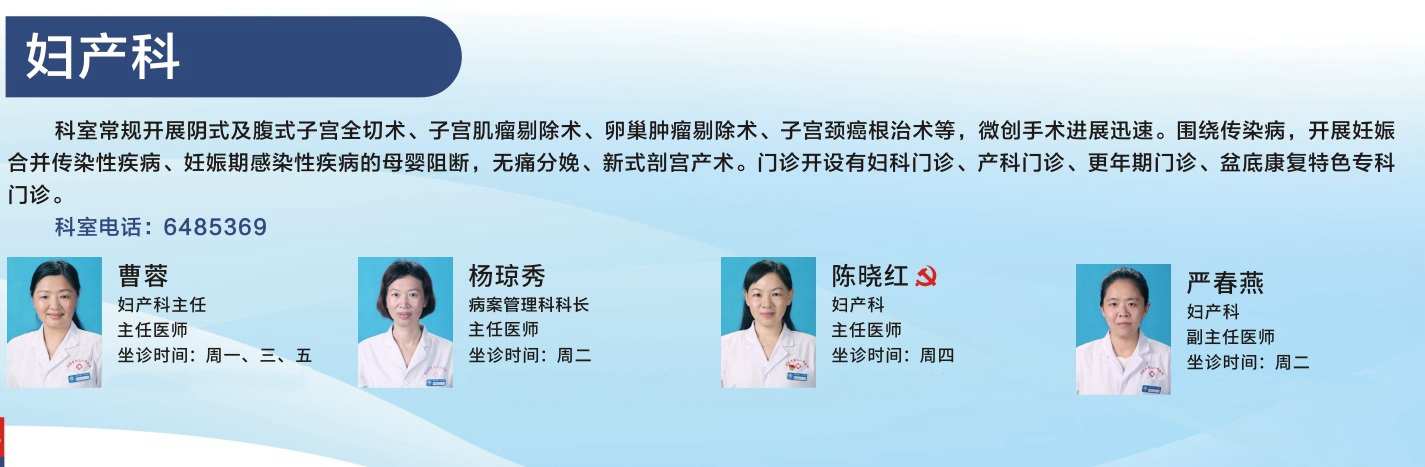 妇产科

科室常规开展阴式及腹式子宫全切术、子宫肌瘤剔除术、卵巢肿瘤剔除术、子宫颈癌根治术等，微创手术进展迅速。围绕传染病，开展妊娠合并传染性疾病、妊娠期感染性疾病的母婴阻断，无痛分娩、新式剖宫产术。门诊开设有妇科门诊、产科门诊、更年期门诊、盆底康复特色专科门诊。

科室电话：6485369

曹蓉
妇产科主任
主任医师
坐诊时间：周一、三、五

杨琼秀
病案管理科科长
主任医师
坐诊时间：周二

陈晓红
妇产科
主任医师
坐诊时间：周四

严春燕
妇产科
副主任医师
坐诊时间：周二